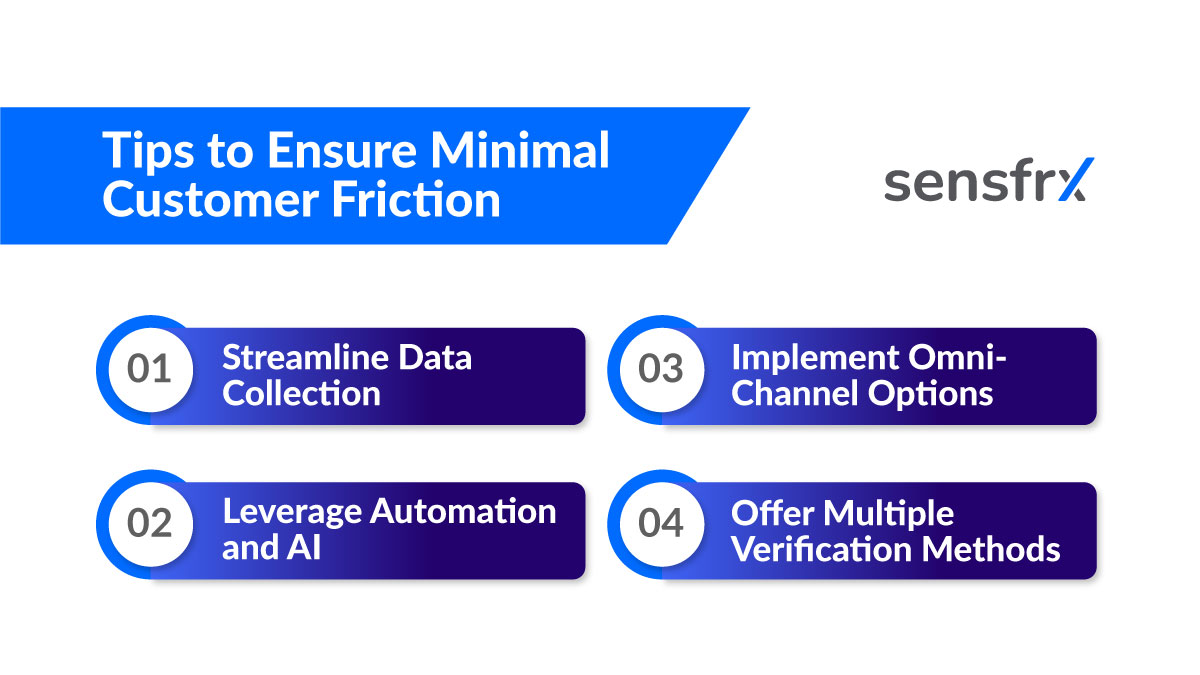 Tips to Ensure Minimal Customer Friction

sensfrx

01 Streamline Data Collection

02 Leverage Automation and AI

03 Implement Omni-Channel Options

04 Offer Multiple Verification Methods